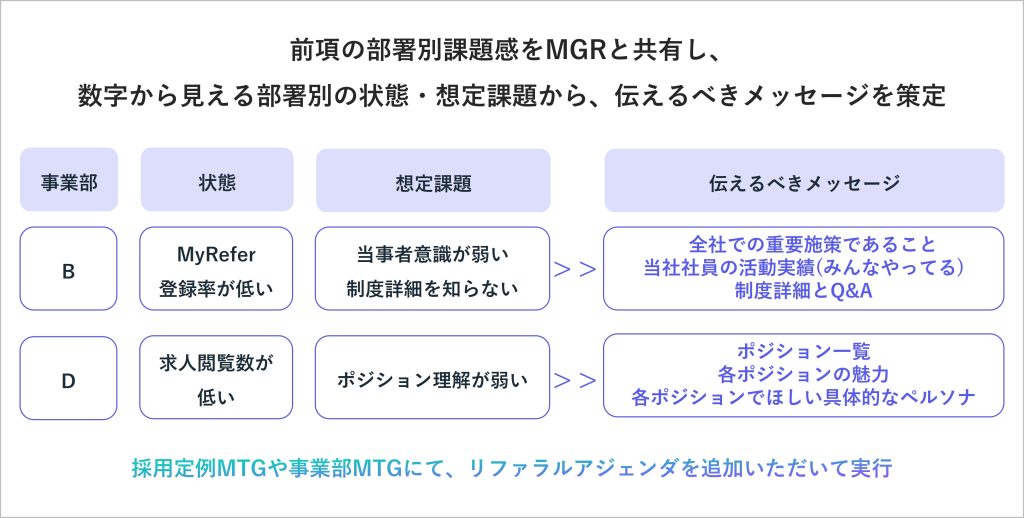 前項の部署別課題感をMGRと共有し、
数字から見える部署別の状態・想定課題から、伝えるべきメッセージを策定

| 事業部 | 状態 | 想定課題 | | 伝えるべきメッセージ |
|---|---|---|---|---|
| B | MyRefer 登録率が低い | 当事者意識が弱い 制度詳細を知らない | ＞＞ | 全社での重要施策であること 当社社員の活動実績(みんなやってる) 制度詳細とQ&A |
| D | 求人閲覧数が低い | ポジション理解が弱い | ＞＞ | ポジション一覧 各ポジションの魅力 各ポジションでほしい具体的なペルソナ |

採用定例MTGや事業部MTGにて、リファラルアジェンダを追加いただいて実行